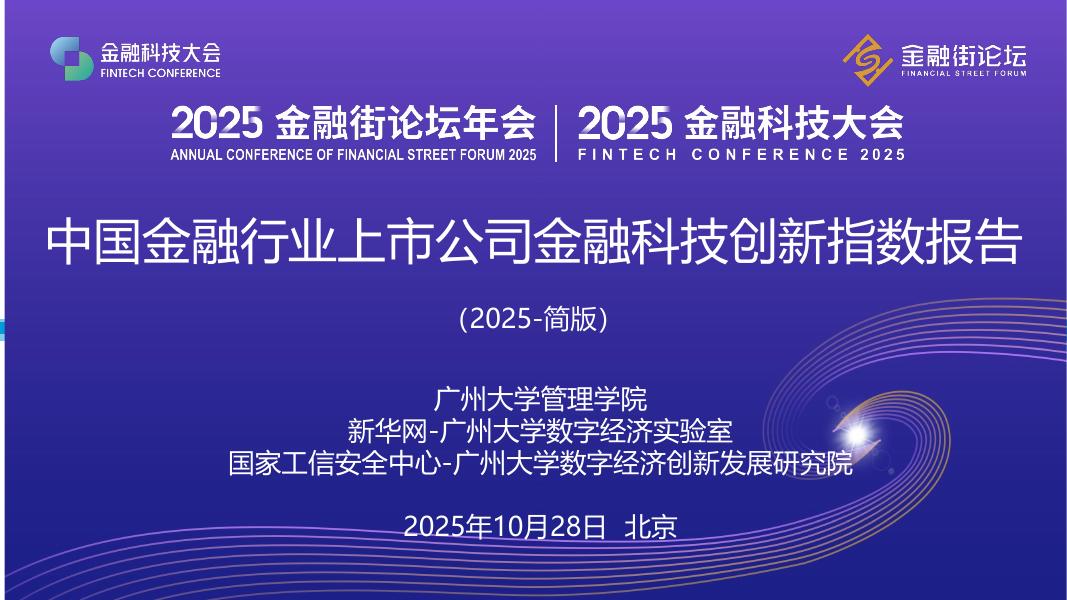 金融科技大会
FINTECH CONFERENCE

金融街论坛
FINANCIAL STREET FORUM

2025 金融街论坛年会
ANNUAL CONFERENCE OF FINANCIAL STREET FORUM 2025

2025 金融科技大会
FINTECH CONFERENCE 2025

中国金融行业上市公司金融科技创新指数报告

(2025-简版)

广州大学管理学院
新华网-广州大学数字经济实验室
国家工信安全中心-广州大学数字经济创新发展研究院

2025年10月28日 北京